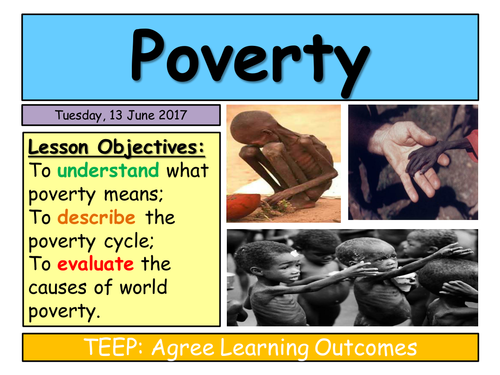 Poverty

Tuesday, 13 June 2017

Lesson Objectives:
To understand what poverty means;
To describe the poverty cycle;
To evaluate the causes of world poverty.

TEEP: Agree Learning Outcomes